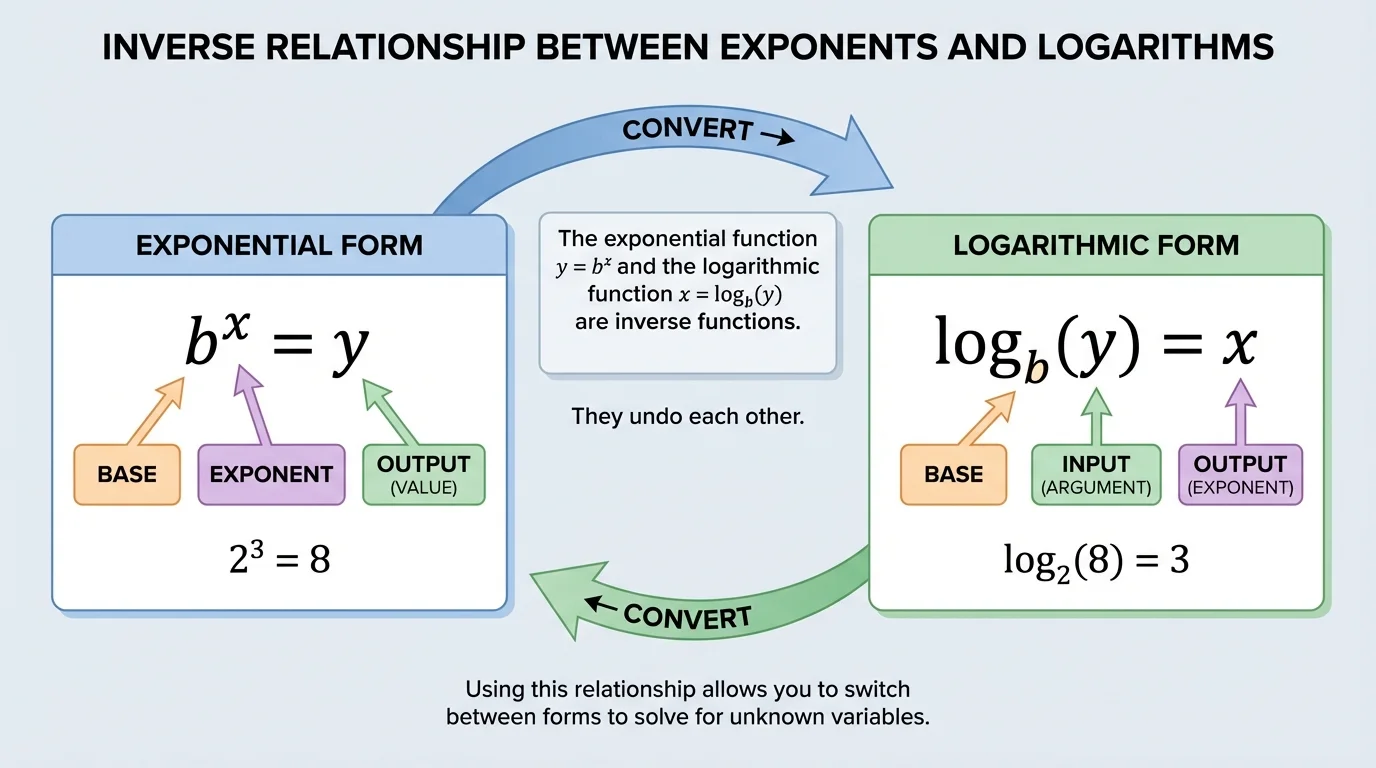 INVERSE RELATIONSHIP BETWEEN EXPONENTS AND LOGARITHMS

CONVERT →

EXPONENTIAL FORM

$b^x = y$

BASE

EXPONENT

OUTPUT (VALUE)

$2^3 = 8$

The exponential function $y = b^x$ and the logarithmic function $x = \log_b(y)$ are inverse functions.

They undo each other.

LOGARITHMIC FORM

$\log_b(y) = x$

BASE

INPUT (ARGUMENT)

OUTPUT (EXPONENT)

$\log_2(8) = 3$

← CONVERT

Using this relationship allows you to switch between forms to solve for unknown variables.